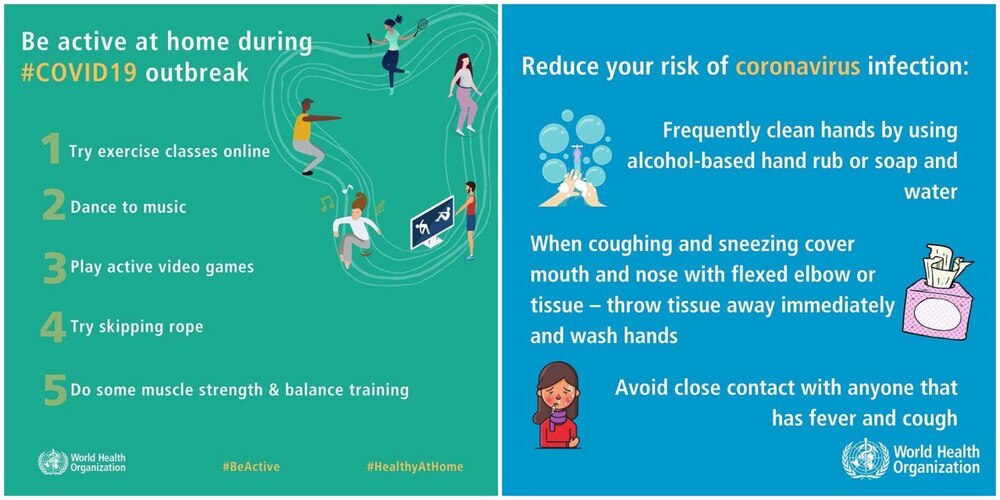 Be active at home during #COVID19 outbreak

1 Try exercise classes online

2 Dance to music

3 Play active video games

4 Try skipping rope

5 Do some muscle strength & balance training

World Health Organization

#BeActive

#HealthyAtHome

Reduce your risk of coronavirus infection:

Frequently clean hands by using alcohol-based hand rub or soap and water

When coughing and sneezing cover mouth and nose with flexed elbow or tissue – throw tissue away immediately and wash hands

Avoid close contact with anyone that has fever and cough

World Health Organization